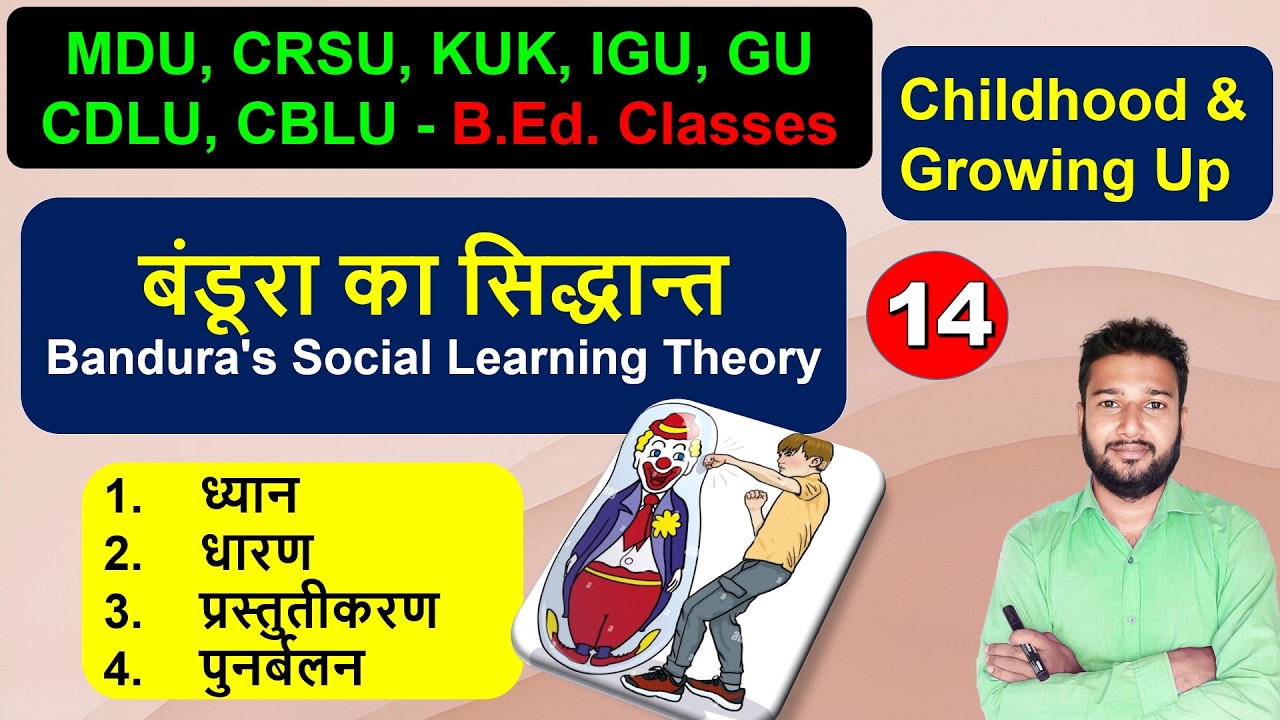 MDU, CRSU, KUK, IGU, GU
CDLU, CBLU - B.Ed. Classes

Childhood & Growing Up

बंडूरा का सिद्धान्त
Bandura's Social Learning Theory

14

1. ध्यान
2. धारण
3. प्रस्तुतीकरण
4. पुनर्बलन